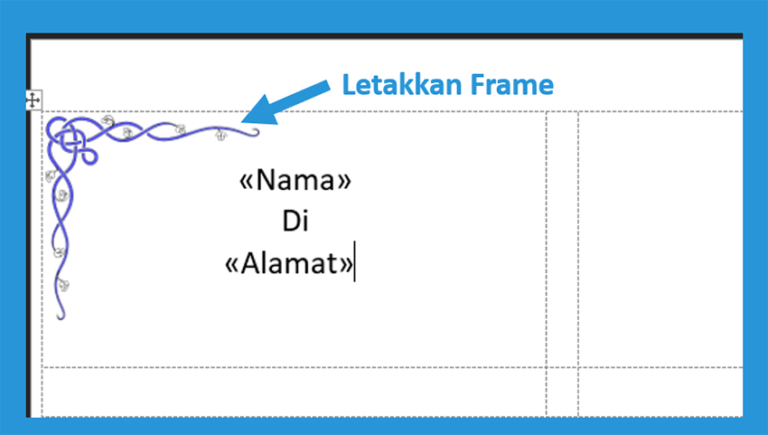 Letakkan Frame

«Nama»
Di
«Alamat»